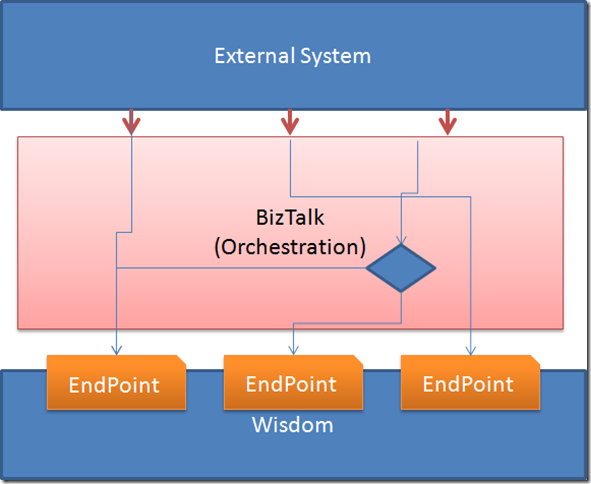 External System

BizTalk
(Orchestration)

EndPoint

EndPoint

EndPoint

Wisdom